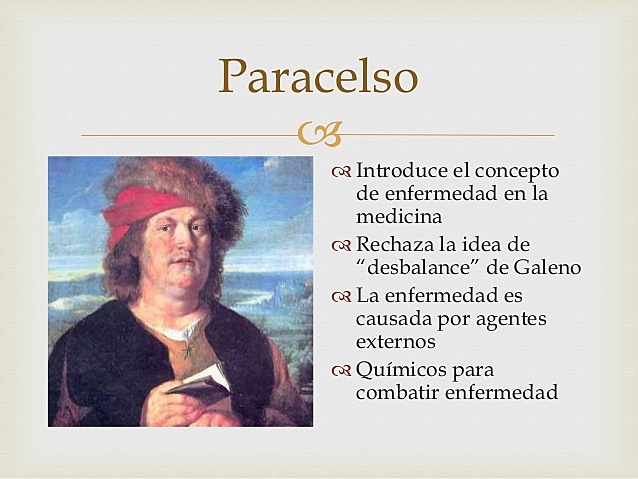 Paracelso

Introduce el concepto de enfermedad en la medicina

Rechaza la idea de “desbalance” de Galeno

La enfermedad es causada por agentes externos

Químicos para combatir enfermedad